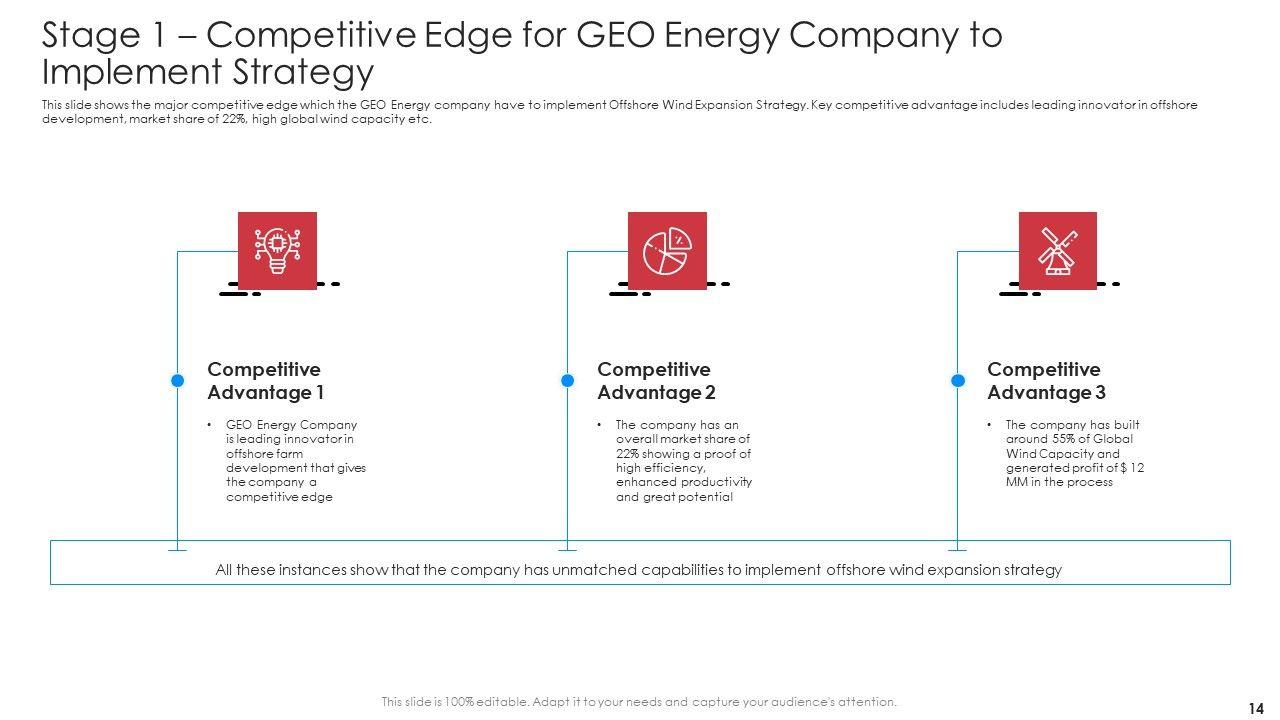 Stage 1 – Competitive Edge for GEO Energy Company to Implement Strategy

This slide shows the major competitive edge which the GEO Energy company have to implement Offshore Wind Expansion Strategy. Key competitive advantage includes leading innovator in offshore development, market share of 22%, high global wind capacity etc.

Competitive Advantage 1

• GEO Energy Company is leading innovator in offshore farm development that gives the company a competitive edge

Competitive Advantage 2

• The company has an overall market share of 22% showing a proof of high efficiency, enhanced productivity and great potential

Competitive Advantage 3

• The company has built around 55% of Global Wind Capacity and generated profit of $ 12 MM in the process

All these instances show that the company has unmatched capabilities to implement offshore wind expansion strategy

This slide is 100% editable. Adapt it to your needs and capture your audience's attention.

14